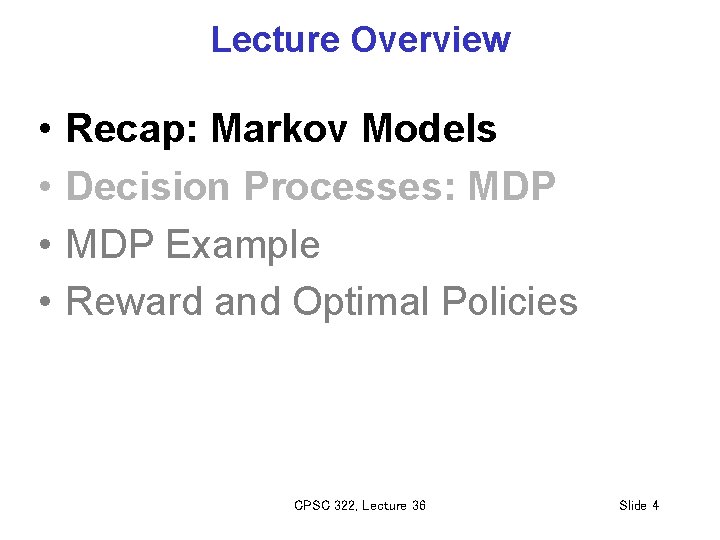 Lecture Overview

• Recap: Markov Models
• Decision Processes: MDP
• MDP Example
• Reward and Optimal Policies

CPSC 322, Lecture 36

Slide 4